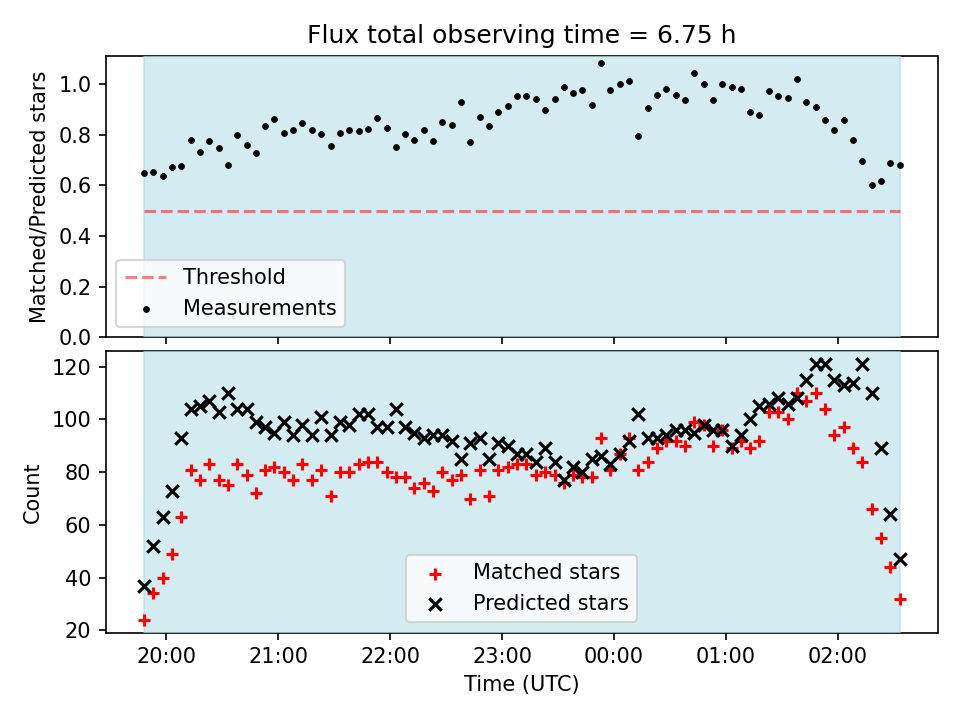 Flux total observing time = 6.75 h

Matched/Predicted stars

1.0
0.8
0.6
0.4
0.2
0.0

Threshold
Measurements

Count

120
100
80
60
40
20

Matched stars
Predicted stars

20:00
21:00
22:00
23:00
00:00
01:00
02:00

Time (UTC)